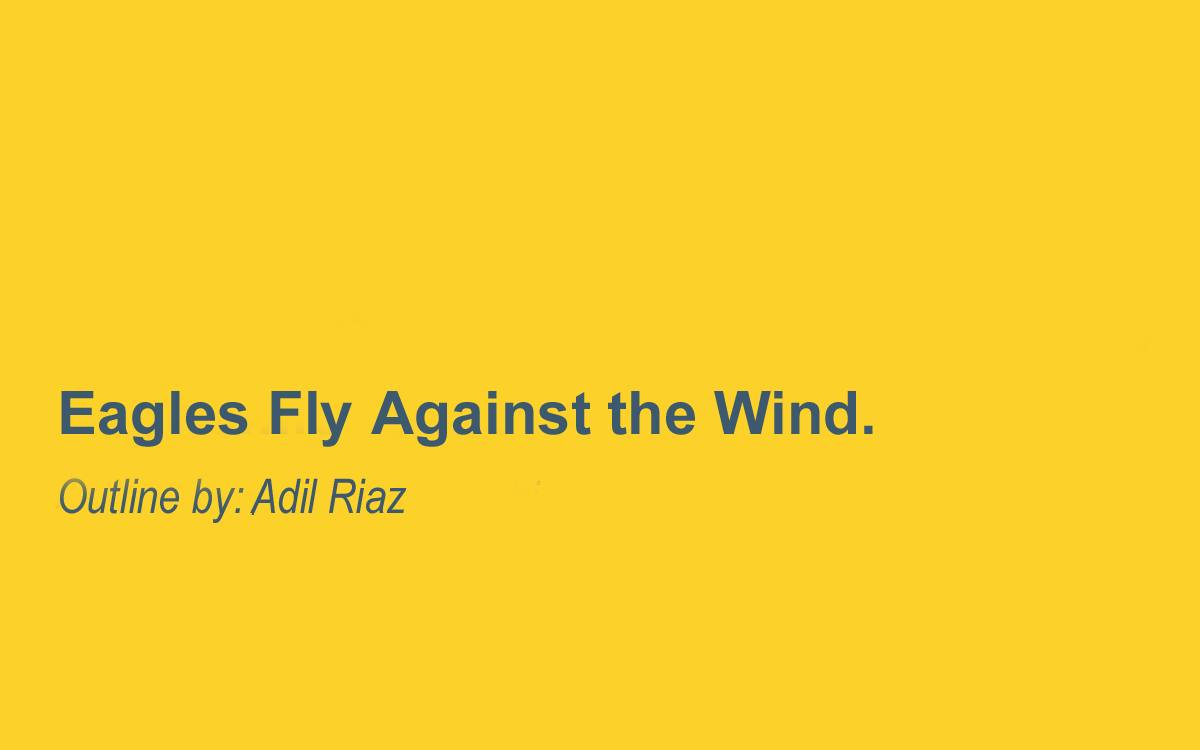 Eagles Fly Against the Wind.

Outline by: Adil Riaz